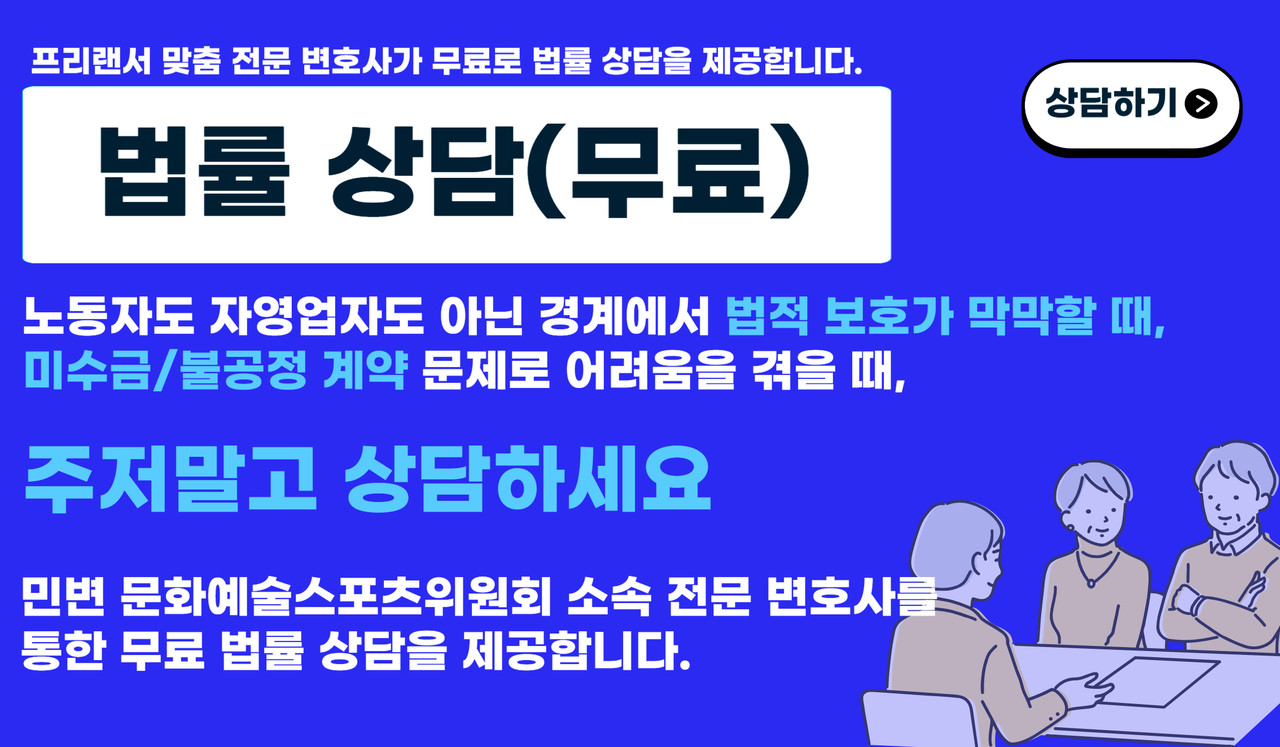 프리랜서 맞춤 전문 변호사가 무료로 법률 상담을 제공합니다.

상담하기

법률 상담(무료)

노동자도 자영업자도 아닌 경계에서 법적 보호가 막막할 때, 미수금/불공정 계약 문제로 어려움을 겪을 때,

주저말고 상담하세요

민변 문화예술스포츠위원회 소속 전문 변호사를 통한 무료 법률 상담을 제공합니다.